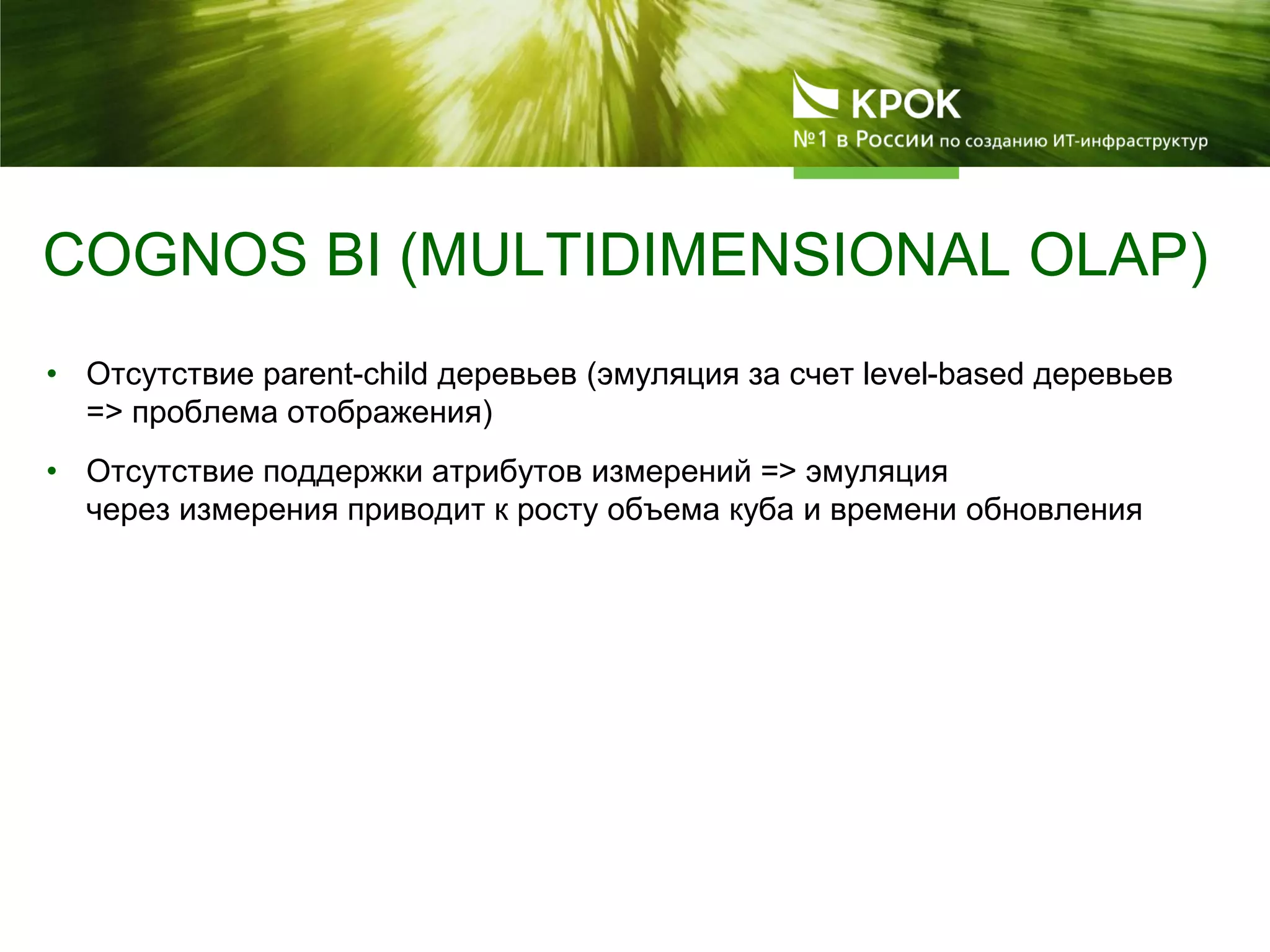 КРОК
№1 в России по созданию ИТ-инфраструктур

COGNOS BI (MULTIDIMENSIONAL OLAP)

• Отсутствие parent-child деревьев (эмуляция за счет level-based деревьев => проблема отображения)

• Отсутствие поддержки атрибутов измерений => эмуляция через измерения приводит к росту объема куба и времени обновления